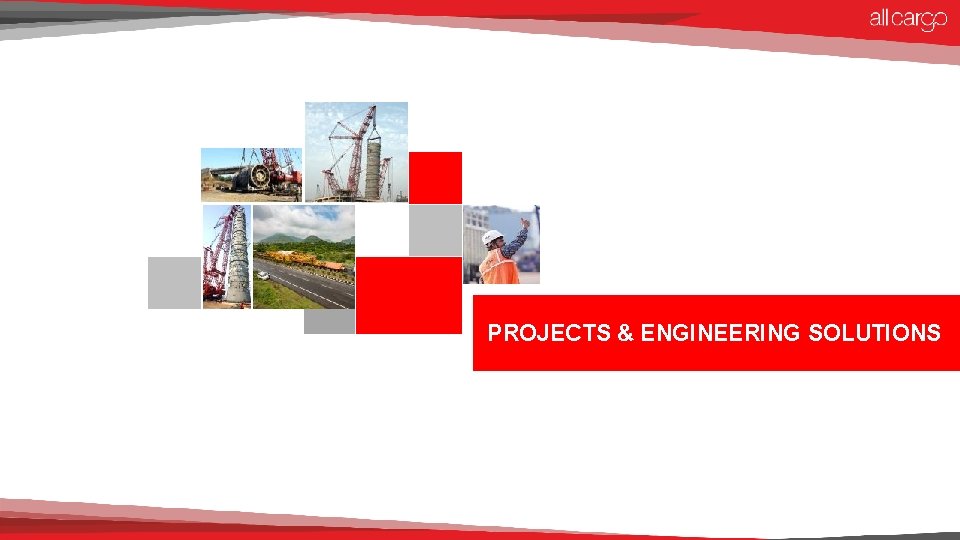 allcargo

PROJECTS & ENGINEERING SOLUTIONS